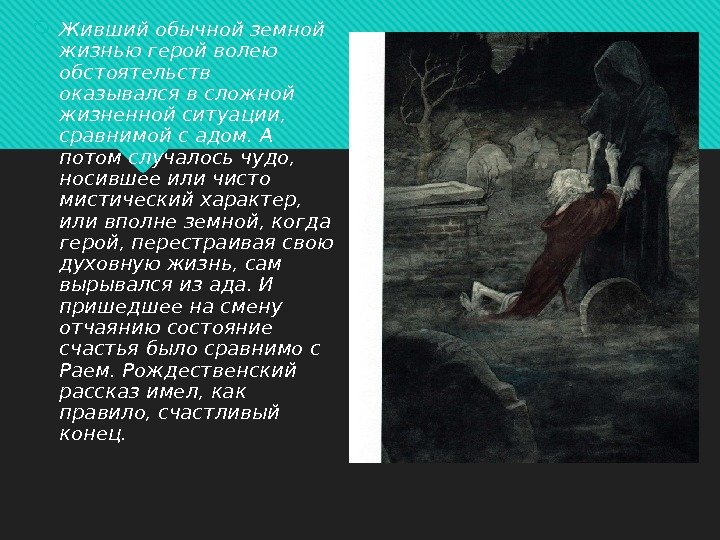 Живший обычной земной жизнью герой волею обстоятельств оказывался в сложной жизненной ситуации, сравнимой с адом. А потом случалось чудо, носившее или чисто мистический характер, или вполне земной, когда герой, перестраивая свою духовную жизнь, сам вырывался из ада. И пришедшее на смену отчаянию состояние счастья было сравнимо с Раем. Рождественский рассказ имел, как правило, счастливый конец.